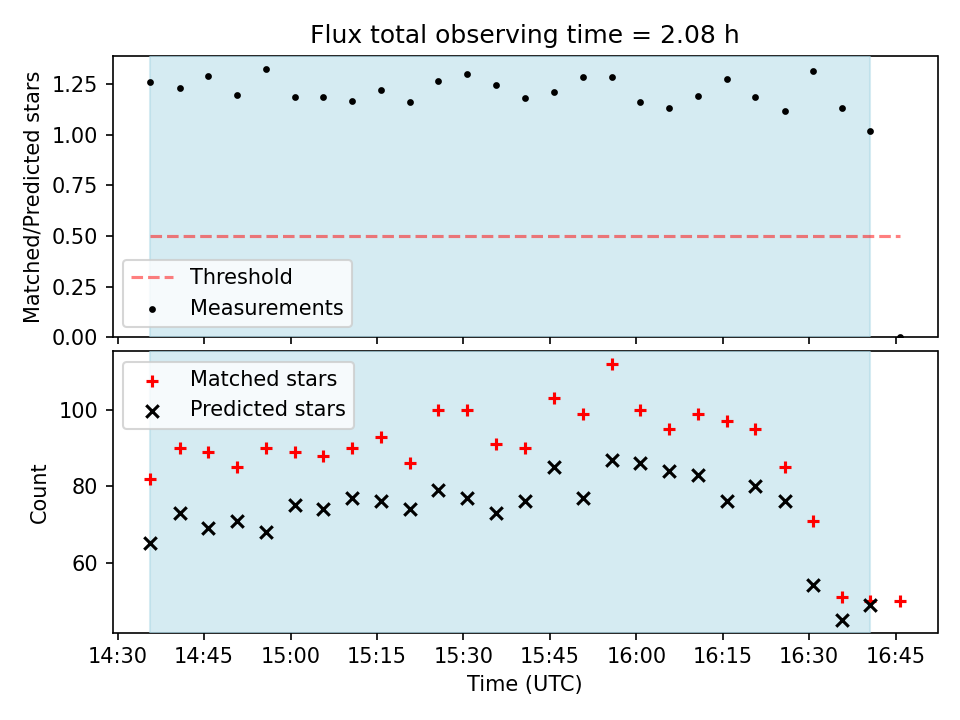 Flux total observing time = 2.08 h

Matched/Predicted stars

1.25
1.00
0.75
0.50
0.25
0.00

Threshold
Measurements

Matched stars
Predicted stars

Count

100
80
60

14:30 14:45 15:00 15:15 15:30 15:45 16:00 16:15 16:30 16:45

Time (UTC)